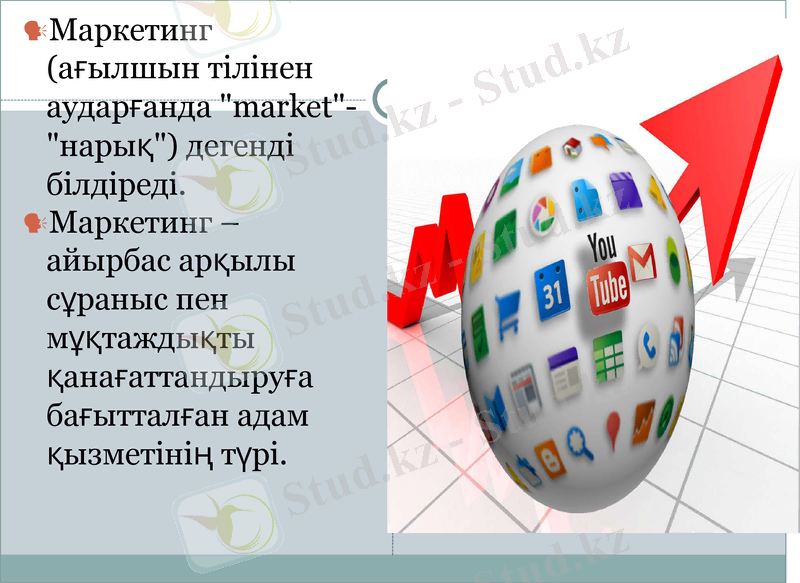 Маркетинг (ағылшын тілінен аударғанда "market"- "нарық") дегенді білдіреді.

Маркетинг – айырбас арқылы сұраныс пен мұқтаждықты қанағаттандыруға бағытталған адам қызметінің түрі.

You Tube

31

Stud.kz - Stud.kz

Stud.kz - Stud.kz

Stud.kz - Stud.kz

Stud.kz